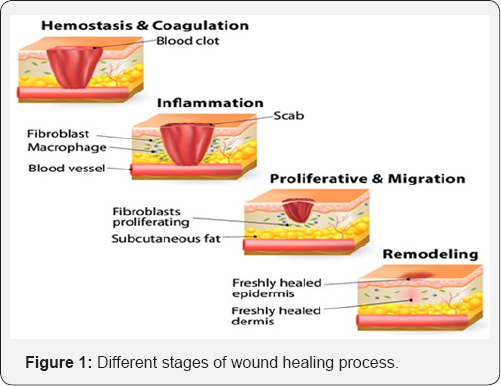 Hemostasis & Coagulation
Blood clot

Inflammation
Scab
Fibroblast
Macrophage
Blood vessel

Proliferative & Migration
Fibroblasts proliferating
Subcutaneous fat

Remodeling
Freshly healed epidermis
Freshly healed dermis

Figure 1: Different stages of wound healing process.